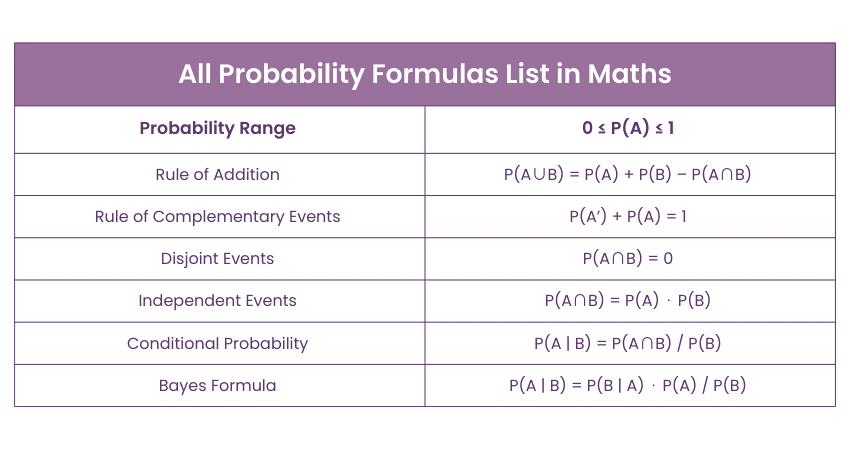 All Probability Formulas List in Maths

| Probability Range | $0 \leq P(A) \leq 1$ |
|---|---|
| Rule of Addition | $P(A \cup B) = P(A) + P(B) - P(A \cap B)$ |
| Rule of Complementary Events | $P(A') + P(A) = 1$ |
| Disjoint Events | $P(A \cap B) = 0$ |
| Independent Events | $P(A \cap B) = P(A) \cdot P(B)$ |
| Conditional Probability | $P(A \mid B) = P(A \cap B) / P(B)$ |
| Bayes Formula | $P(A \mid B) = P(B \mid A) \cdot P(A) / P(B)$ |